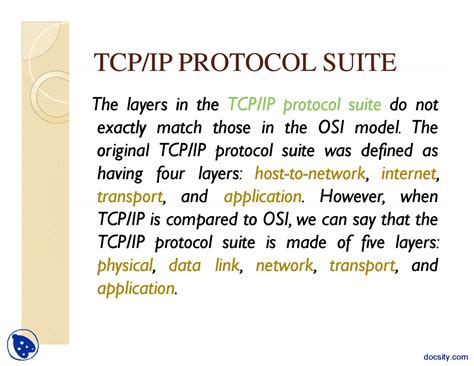 TCP/IP PROTOCOL SUITE

The layers in the TCP/IP protocol suite do not exactly match those in the OSI model. The original TCP/IP protocol suite was defined as having four layers: host-to-network, internet, transport, and application. However, when TCP/IP is compared to OSI, we can say that the TCP/IP protocol suite is made of five layers: physical, data link, network, transport, and application.

docsity.com